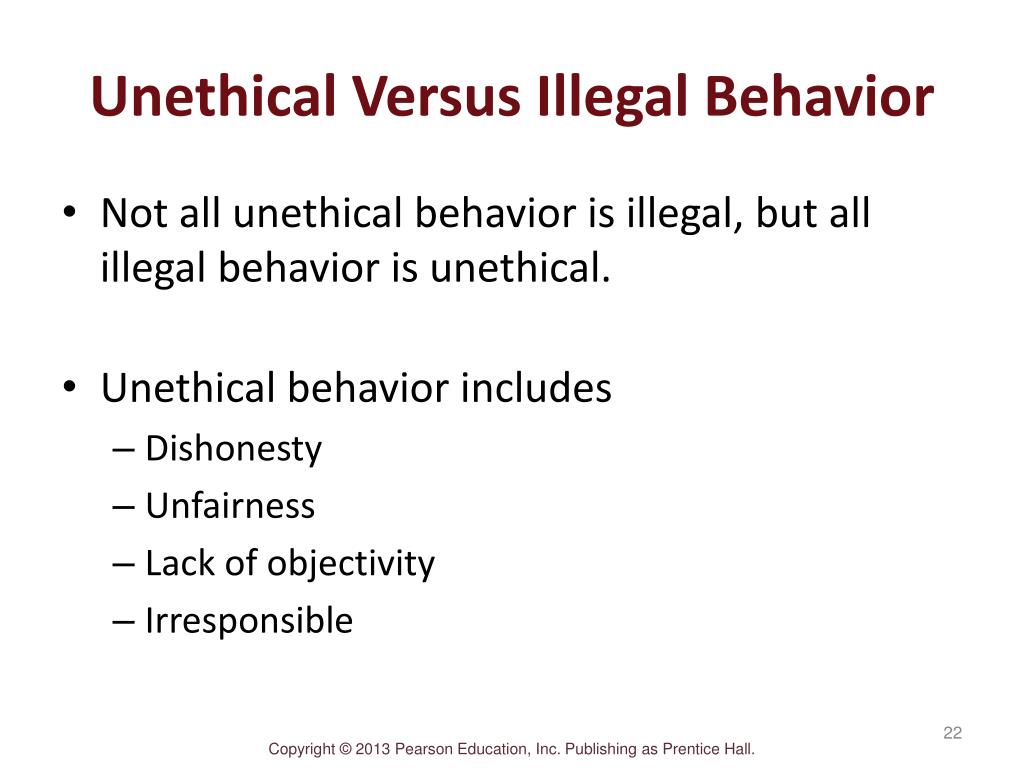 Unethical Versus Illegal Behavior

• Not all unethical behavior is illegal, but all illegal behavior is unethical.

• Unethical behavior includes
– Dishonesty
– Unfairness
– Lack of objectivity
– Irresponsible

22

Copyright © 2013 Pearson Education, Inc. Publishing as Prentice Hall.